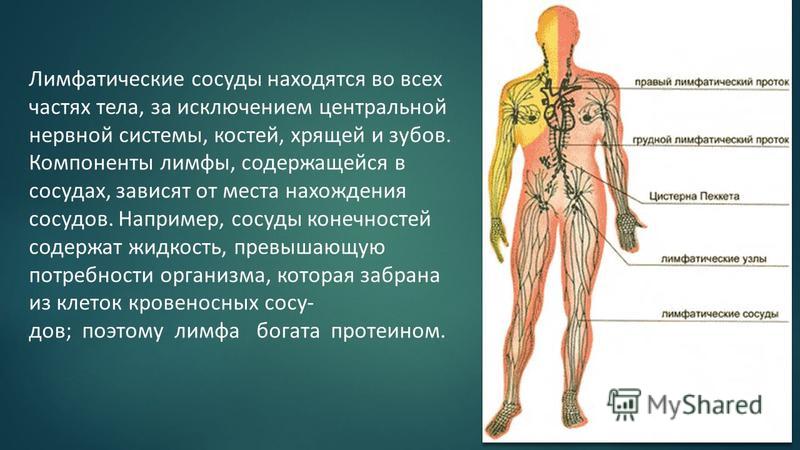 Лимфатические сосуды находятся во всех частях тела, за исключением центральной нервной системы, костей, хрящей и зубов. Компоненты лимфы, содержащейся в сосудах, зависят от места нахождения сосудов. Например, сосуды конечностей содержат жидкость, превышающую потребности организма, которая забрана из клеток кровеносных сосудов; поэтому лимфа богата протеином.

правый лимфатический проток
грудной лимфатический проток
Цистерна Пеккета
лимфатические узлы
лимфатические сосуды

MyShared